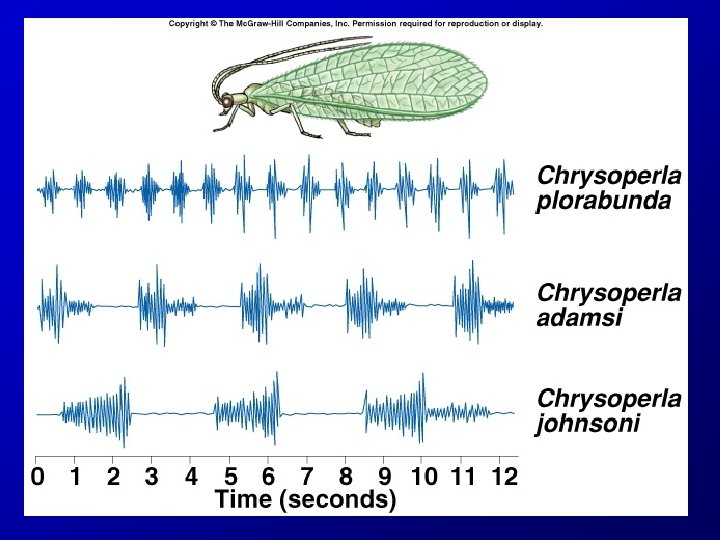 Copyright © The McGraw-Hill Companies, Inc. Permission required for reproduction or display.

Chrysoperla plorabunda

Chrysoperla adamsi

Chrysoperla johnsoni

0 1 2 3 4 5 6 7 8 9 10 11 12
Time (seconds)